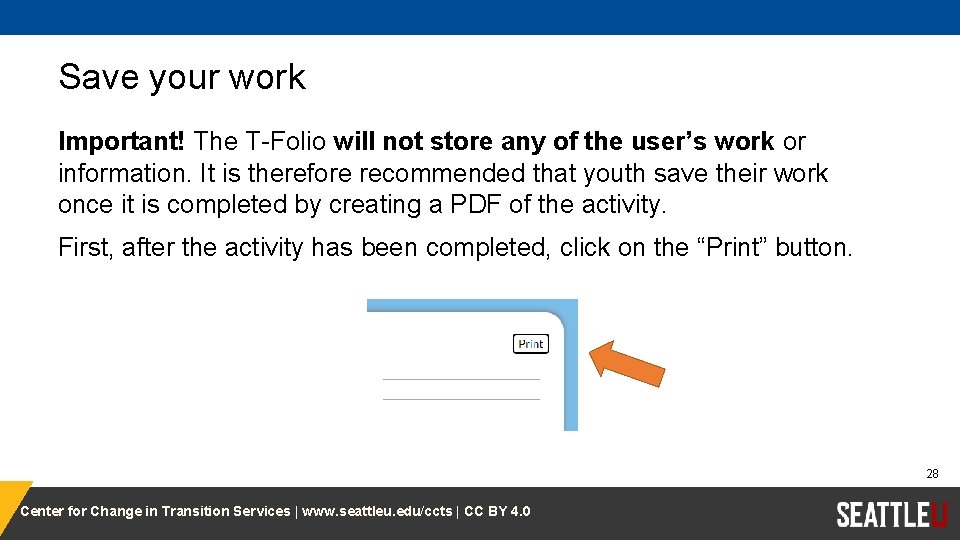 Save your work

Important! The T-Folio will not store any of the user's work or information. It is therefore recommended that youth save their work once it is completed by creating a PDF of the activity.

First, after the activity has been completed, click on the "Print" button.

Print

28

Center for Change in Transition Services | www.seattleu.edu/ccts | CC BY 4.0

SEATTLEU